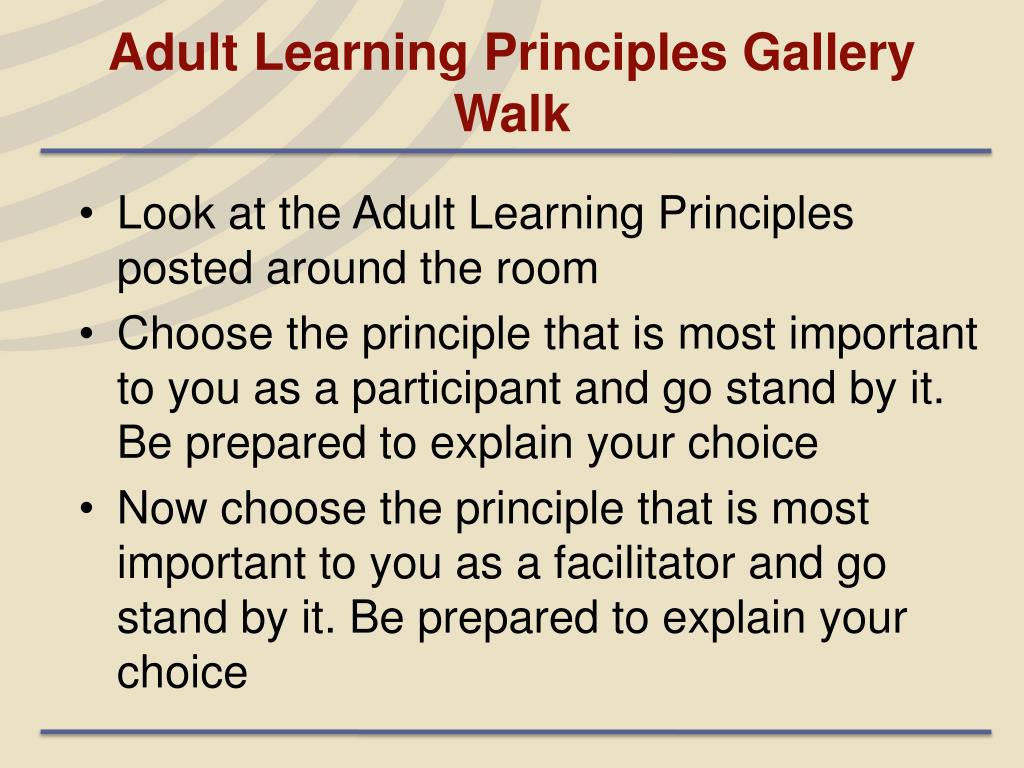 Adult Learning Principles Gallery Walk

• Look at the Adult Learning Principles posted around the room
• Choose the principle that is most important to you as a participant and go stand by it. Be prepared to explain your choice
• Now choose the principle that is most important to you as a facilitator and go stand by it. Be prepared to explain your choice